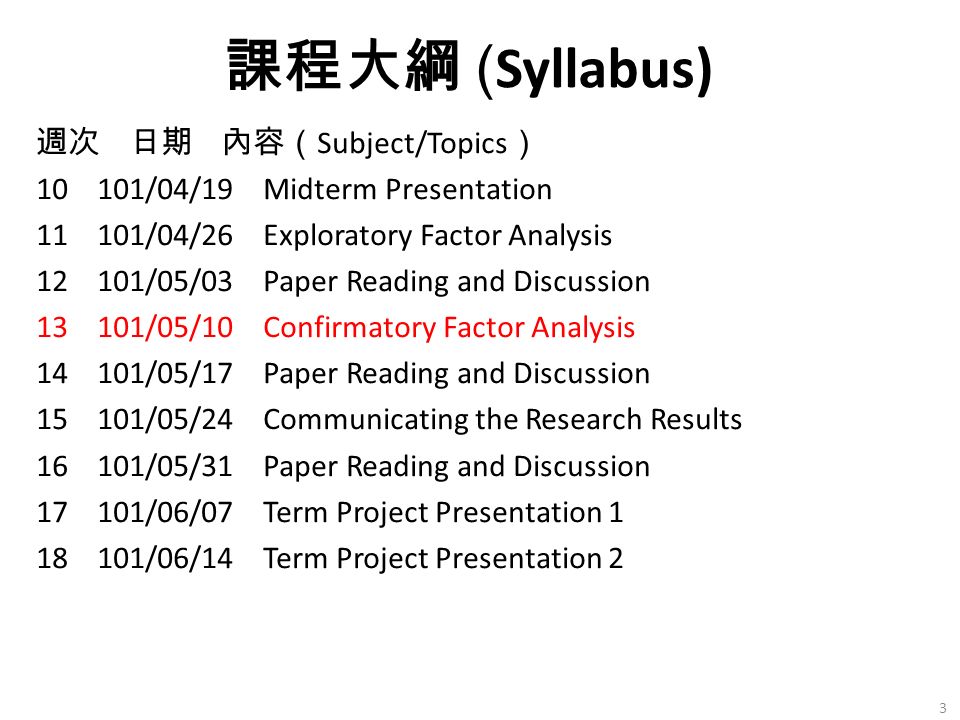 課程大綱 (Syllabus)

週次 日期 內容（Subject/Topics）
10 101/04/19 Midterm Presentation
11 101/04/26 Exploratory Factor Analysis
12 101/05/03 Paper Reading and Discussion
13 101/05/10 Confirmatory Factor Analysis
14 101/05/17 Paper Reading and Discussion
15 101/05/24 Communicating the Research Results
16 101/05/31 Paper Reading and Discussion
17 101/06/07 Term Project Presentation 1
18 101/06/14 Term Project Presentation 2

3